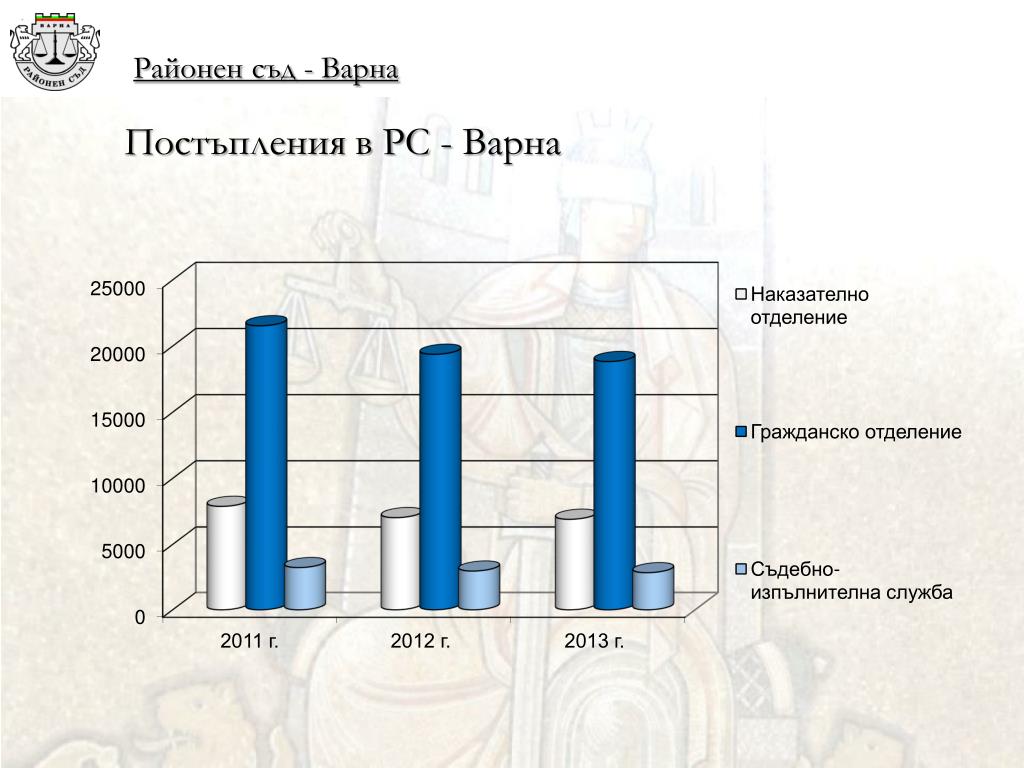 ВАРНА
РАЙОНЕН СЪД

Районен съд - Варна

Постъпления в РС - Варна

25000
20000
15000
10000
5000
0

2011 г.
2012 г.
2013 г.

Наказателно отделение
Гражданско отделение
Съдебно-изпълнителна служба